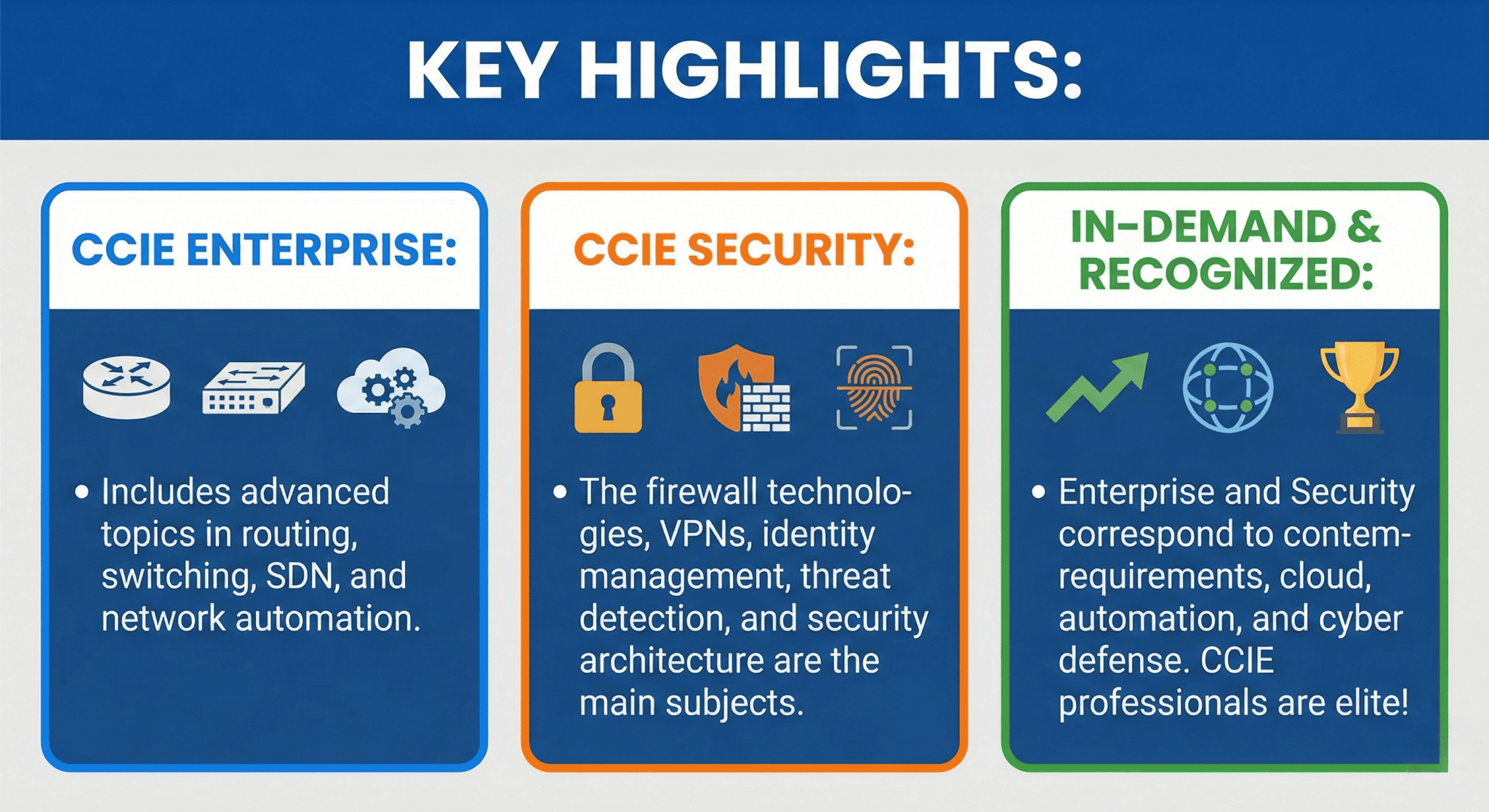 KEY HIGHLIGHTS:

CCIE ENTERPRISE:

• Includes advanced topics in routing, switching, SDN, and network automation.

CCIE SECURITY:

• The firewall technologies, VPNs, identity management, threat detection, and security architecture are the main subjects.

IN-DEMAND & RECOGNIZED:

• Enterprise and Security correspond to contem-requirements, cloud, automation, and cyber defense. CCIE professionals are elite!